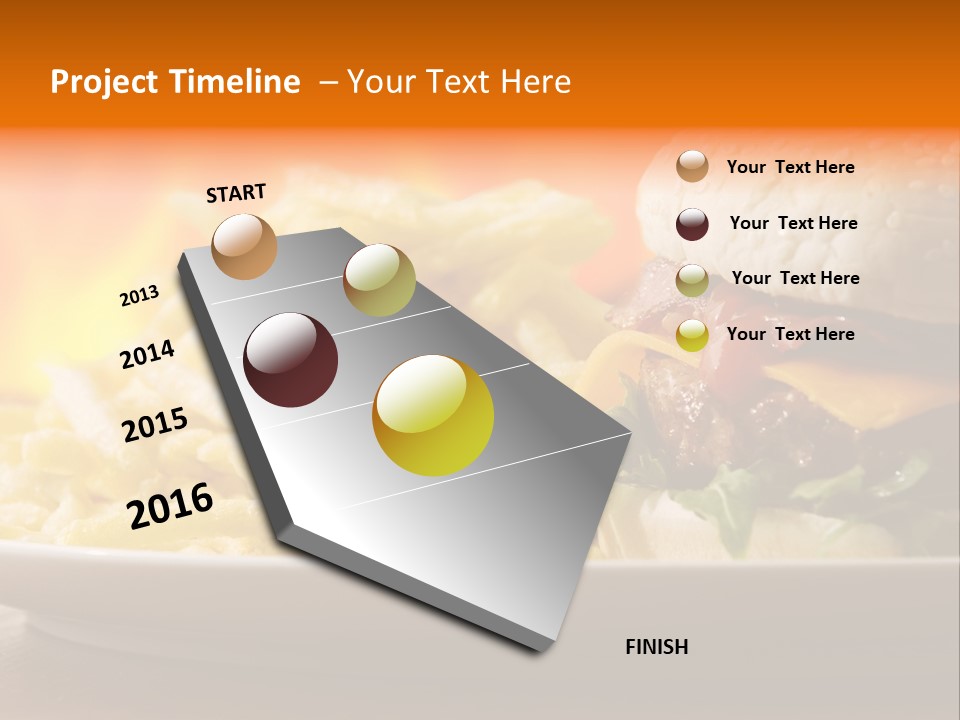 Project Timeline – Your Text Here

START

2013

2014

2015

2016

FINISH

Your Text Here

Your Text Here

Your Text Here

Your Text Here